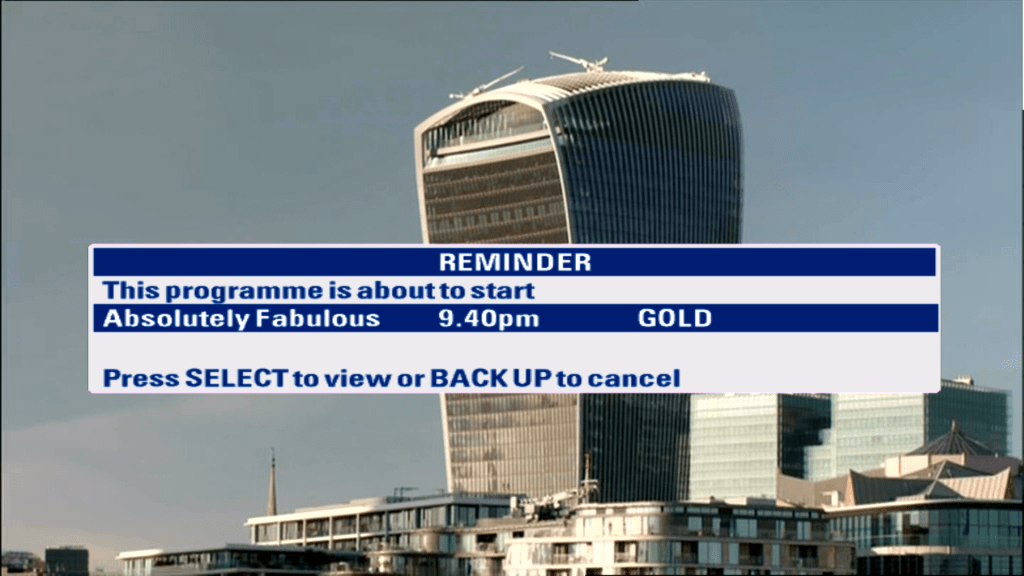 REMINDER
This programme is about to start
Absolutely Fabulous 9.40pm GOLD

Press SELECT to view or BACK UP to cancel